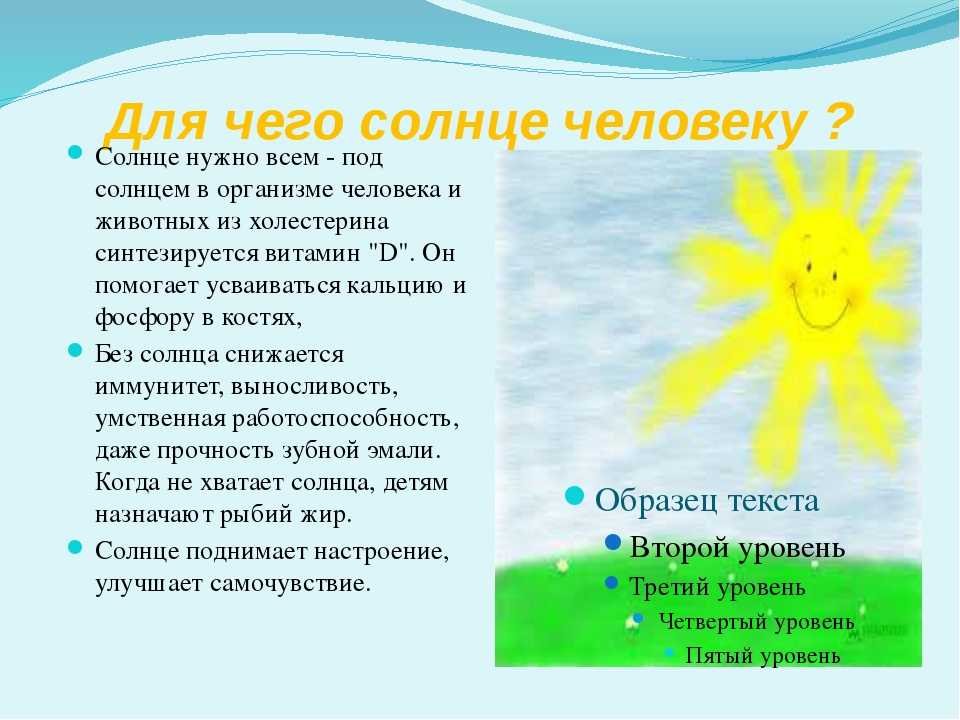 Для чего солнце человеку ?

Солнце нужно всем - под солнцем в организме человека и животных из холестерина синтезируется витамин "D". Он помогает усваиваться кальцию и фосфору в костях,

Без солнца снижается иммунитет, выносливость, умственная работоспособность, даже прочность зубной эмали. Когда не хватает солнца, детям назначают рыбий жир.

Солнце поднимает настроение, улучшает самочувствие.

Образец текста
Второй уровень
Третий уровень
Четвертый уровень
Пятый уровень